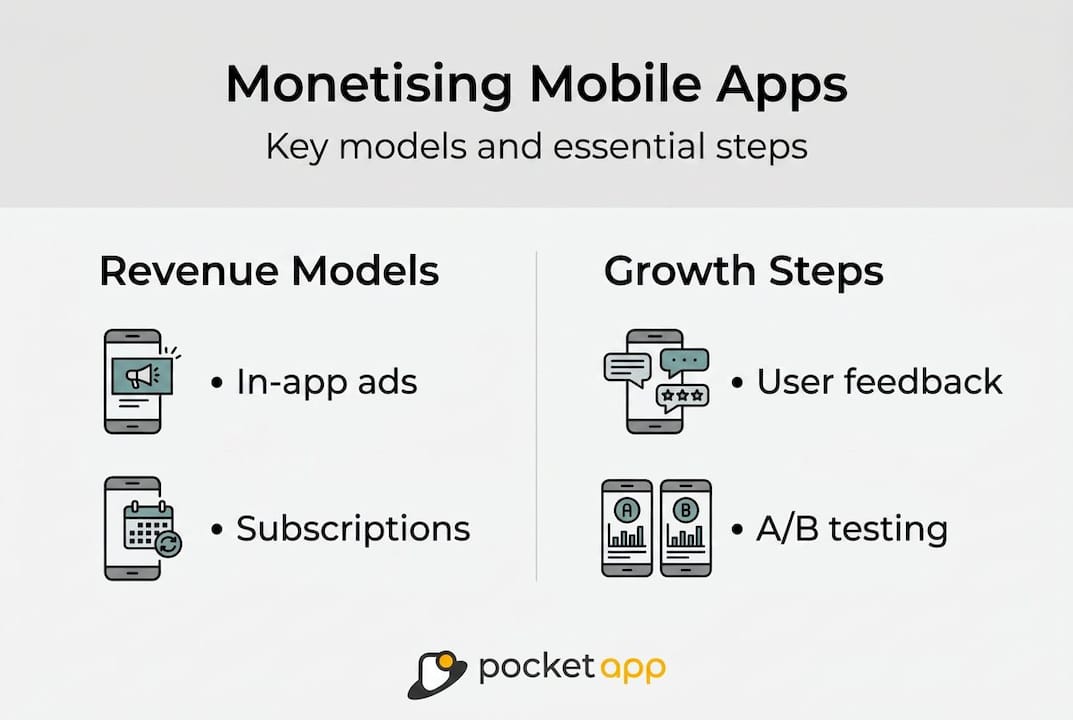 Monetising Mobile Apps

Key models and essential steps

Revenue Models

• In-app ads

• Subscriptions

Growth Steps

• User feedback

A B

• A/B testing

pocket app